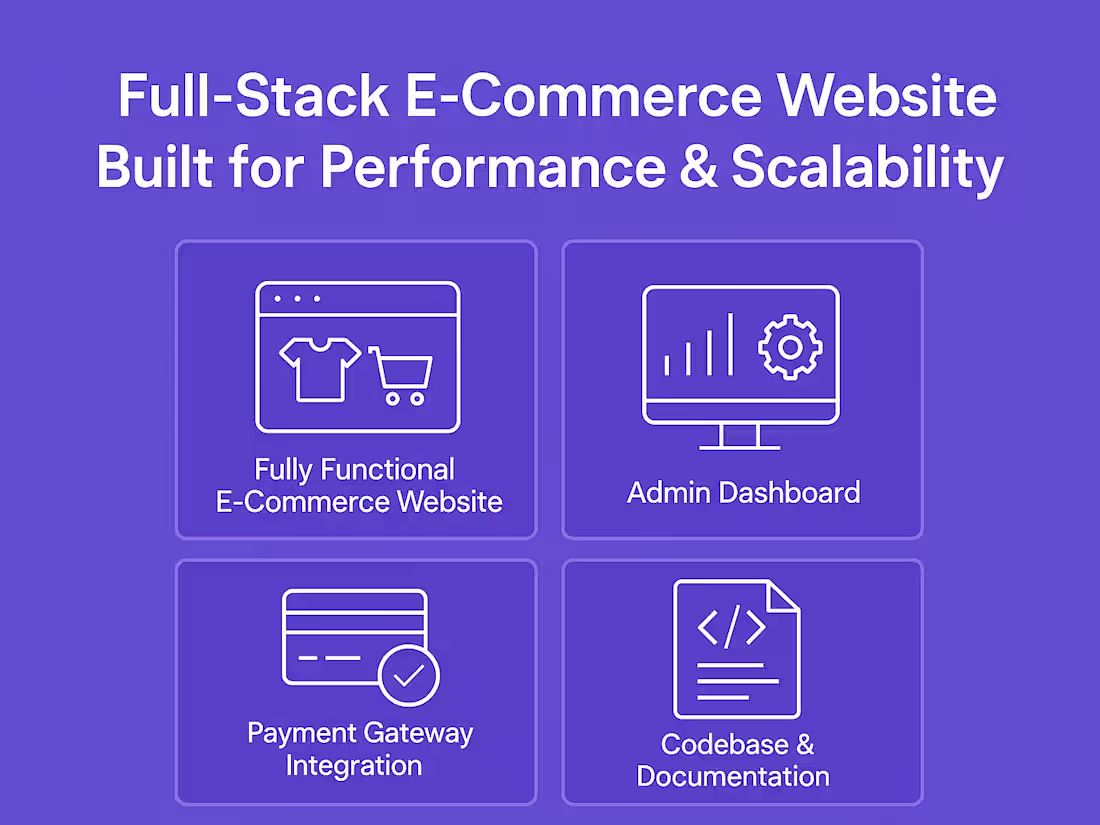 Full-Stack E-Commerce Website
Built for Performance & Scalability

Fully Functional
E-Commerce Website

Admin Dashboard

Payment Gateway
Integration

Codebase &
Documentation